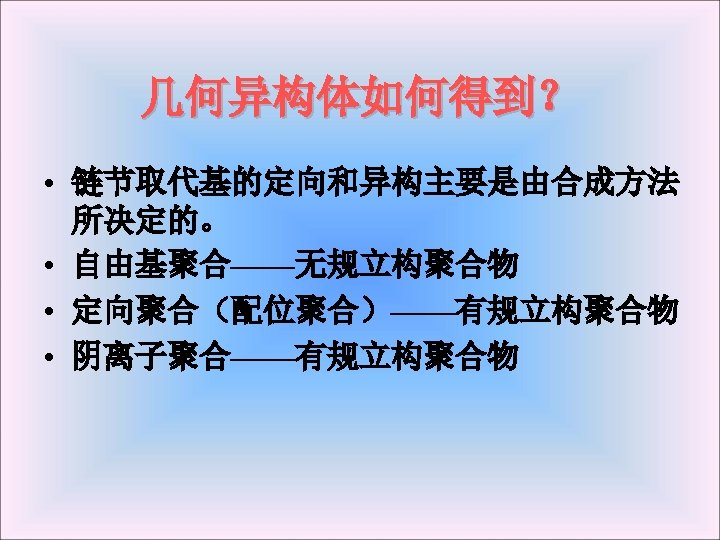 几何异构体如何得到？

• 链节取代基的定向和异构主要是由合成方法所决定的。
• 自由基聚合——无规立构聚合物
• 定向聚合（配位聚合）——有规立构聚合物
• 阴离子聚合——有规立构聚合物